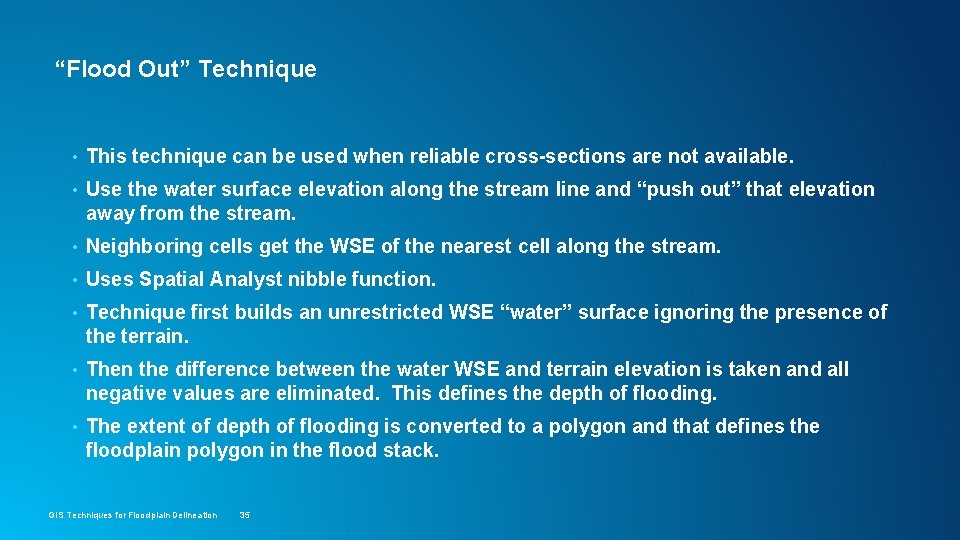 “Flood Out” Technique

• This technique can be used when reliable cross-sections are not available.

• Use the water surface elevation along the stream line and “push out” that elevation away from the stream.

• Neighboring cells get the WSE of the nearest cell along the stream.

• Uses Spatial Analyst nibble function.

• Technique first builds an unrestricted WSE “water” surface ignoring the presence of the terrain.

• Then the difference between the water WSE and terrain elevation is taken and all negative values are eliminated. This defines the depth of flooding.

• The extent of depth of flooding is converted to a polygon and that defines the floodplain polygon in the flood stack.

GIS Techniques for Floodplain Delineation 35